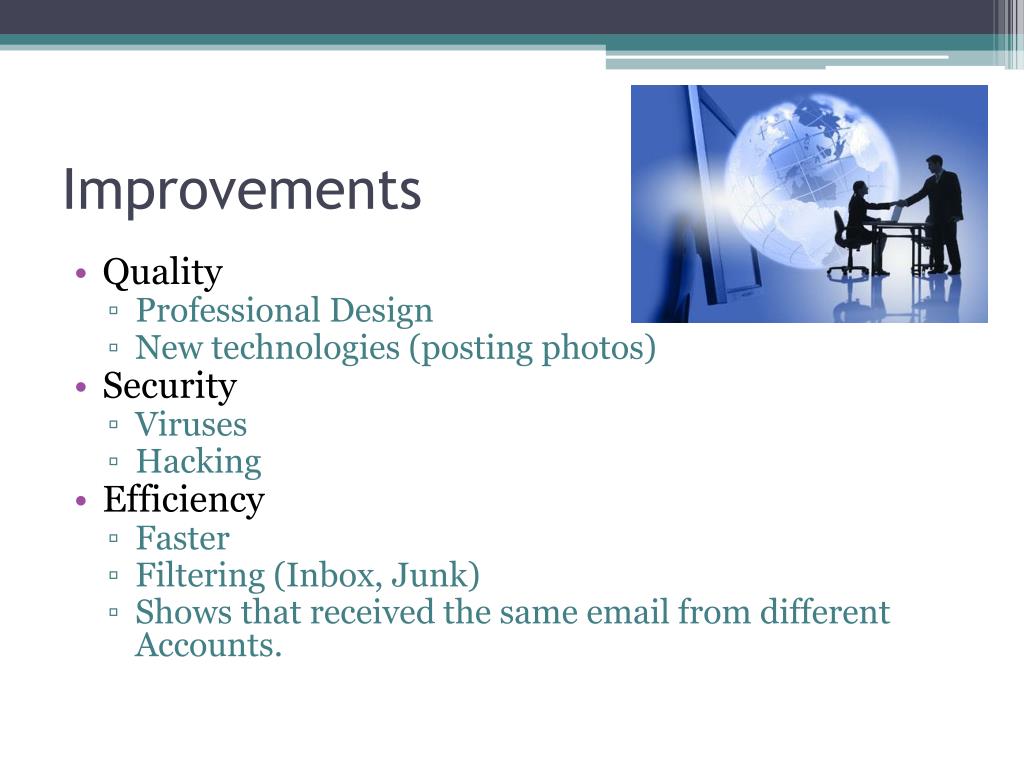 Improvements

• Quality
  ▫ Professional Design
  ▫ New technologies (posting photos)
• Security
  ▫ Viruses
  ▫ Hacking
• Efficiency
  ▫ Faster
  ▫ Filtering (Inbox, Junk)
  ▫ Shows that received the same email from different Accounts.